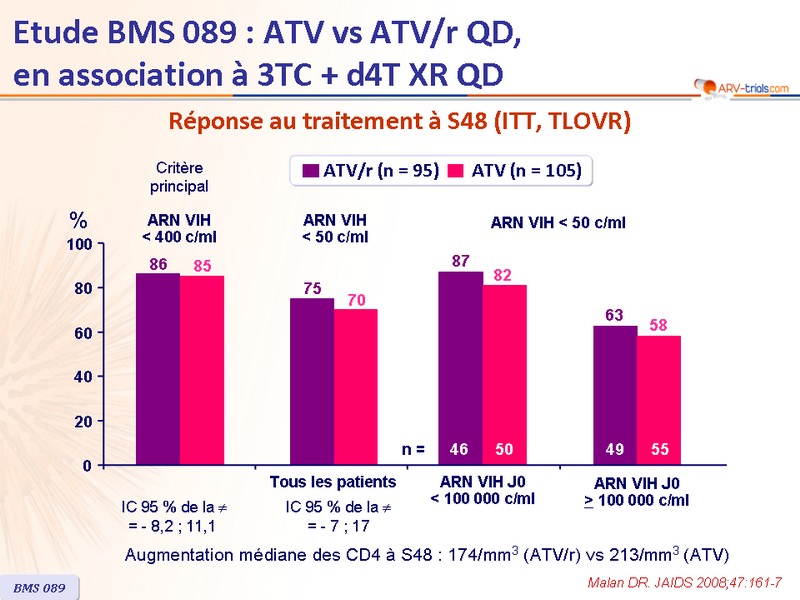 Etude BMS 089 : ATV vs ATV/r QD, en association à 3TC + d4T XR QD

ARV-trials.com

Réponse au traitement à S48 (ITT, TLOVR)

Critère principal

ATV/r (n = 95) ATV (n = 105)

%

ARN VIH < 400 c/ml

ARN VIH < 50 c/ml

ARN VIH < 50 c/ml

100
80
60
40
20
0

86 85

75 70

87 82

63 58

n = 46 50

49 55

Tous les patients

ARN VIH J0 < 100 000 c/ml

ARN VIH J0 $\geq$ 100 000 c/ml

IC 95 % de la $\neq$ = - 8,2 ; 11,1

IC 95 % de la $\neq$ = - 7 ; 17

Augmentation médiane des CD4 à S48 : 174/mm$^3$ (ATV/r) vs 213/mm$^3$ (ATV)

BMS 089

Malan DR. JAIDS 2008;47:161-7